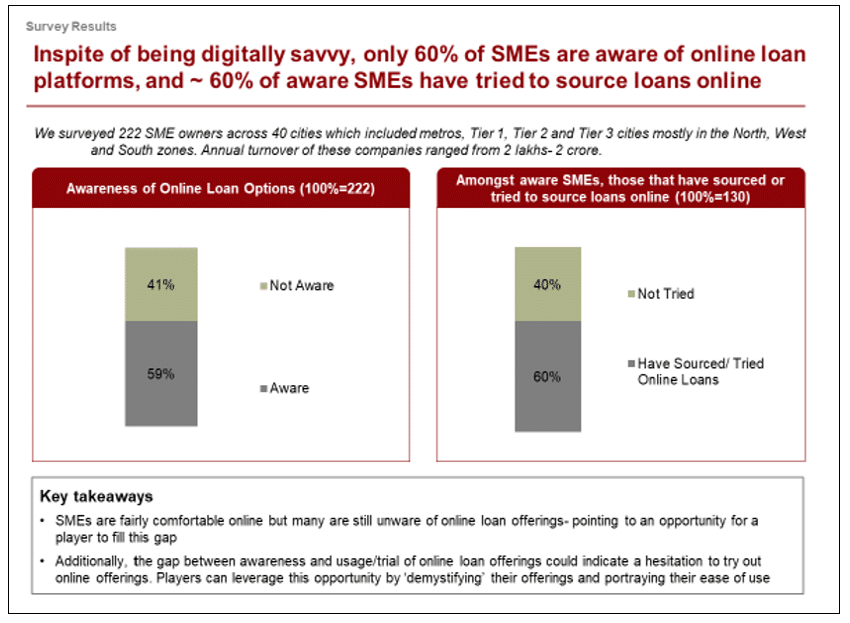 Survey Results

Inspite of being digitally savvy, only 60% of SMEs are aware of online loan platforms, and ~ 60% of aware SMEs have tried to source loans online

We surveyed 222 SME owners across 40 cities which included metros, Tier 1, Tier 2 and Tier 3 cities mostly in the North, West and South zones. Annual turnover of these companies ranged from 2 lakhs- 2 crore.

Awareness of Online Loan Options (100%=222)

41%

59%

Not Aware

Aware

Amongst aware SMEs, those that have sourced or tried to source loans online (100%=130)

40%

60%

Not Tried

Have Sourced/ Tried Online Loans

Key takeaways

• SMEs are fairly comfortable online but many are still unware of online loan offerings- pointing to an opportunity for a player to fill this gap

• Additionally, the gap between awareness and usage/trial of online loan offerings could indicate a hesitation to try out online offerings. Players can leverage this opportunity by 'demystifying' their offerings and portraying their ease of use